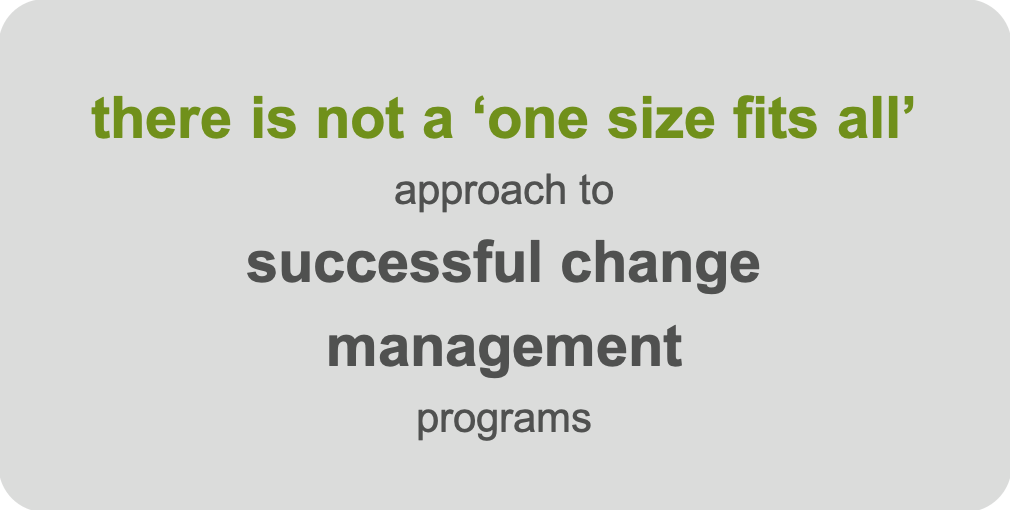 there is not a ‘one size fits all’
approach to
successful change management
programs